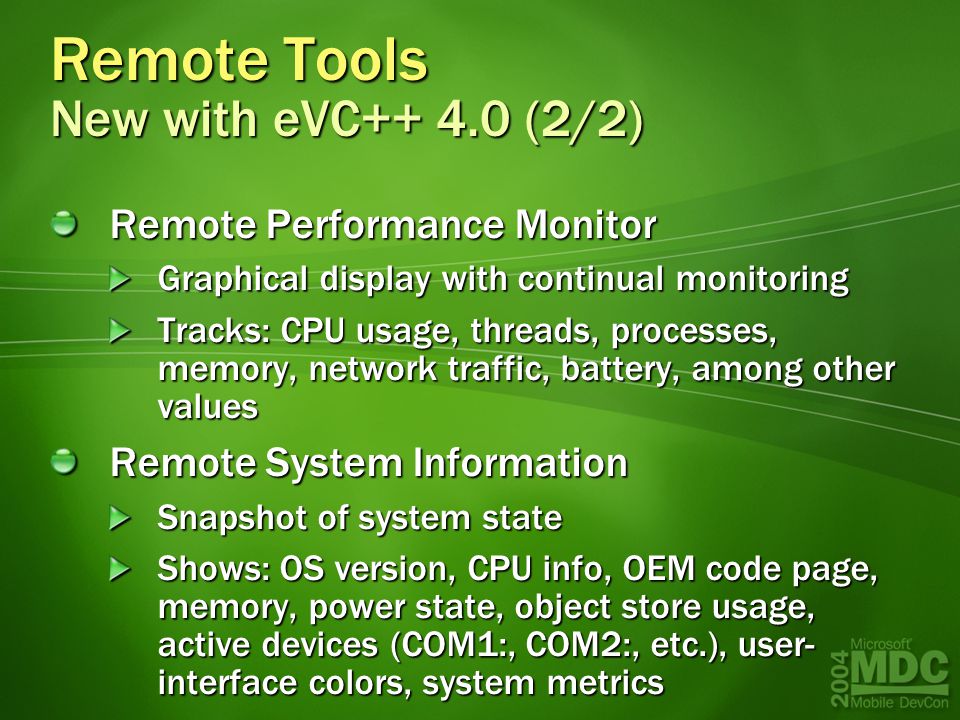 Remote Tools
New with eVC++ 4.0 (2/2)

Remote Performance Monitor

Graphical display with continual monitoring

Tracks: CPU usage, threads, processes, memory, network traffic, battery, among other values

Remote System Information

Snapshot of system state

Shows: OS version, CPU info, OEM code page, memory, power state, object store usage, active devices (COM1:, COM2:, etc.), user-interface colors, system metrics

2004 Microsoft MDC Mobile DevCon